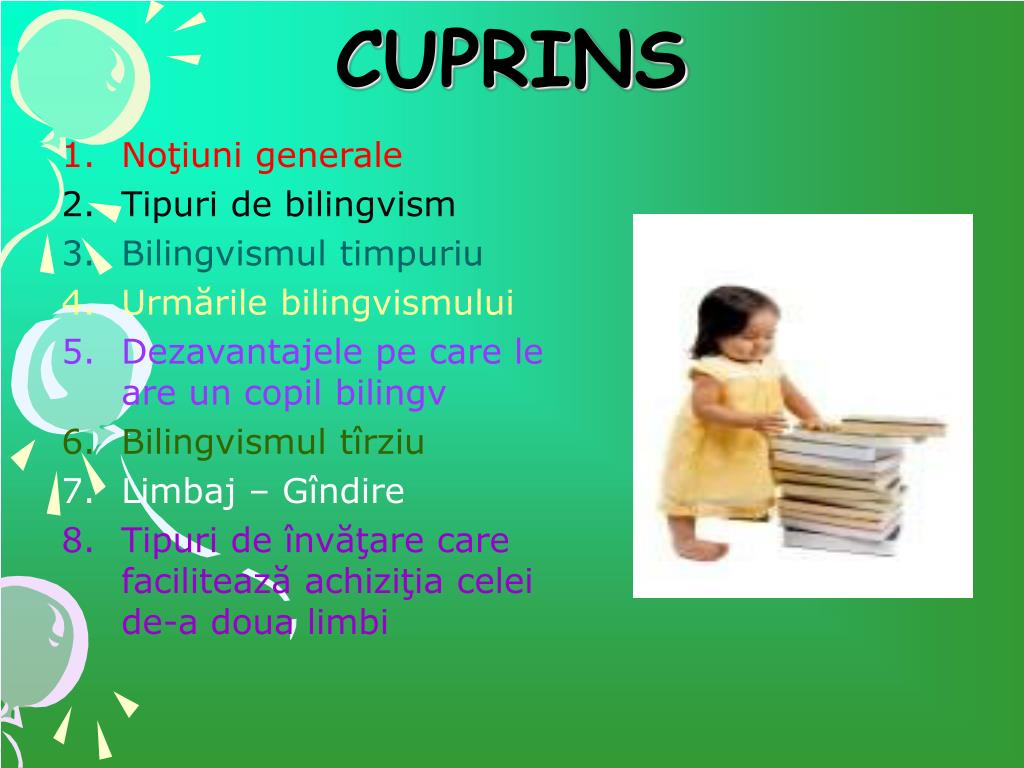 CUPRINS

1. Noţiuni generale
2. Tipuri de bilingvism
3. Bilingvismul timpuriu
4. Urmările bilingvismului
5. Dezavantajele pe care le are un copil bilingv
6. Bilingvismul tîrziu
7. Limbaj – Gîndire
8. Tipuri de învăţare care facilitează achiziţia celei de-a doua limbi